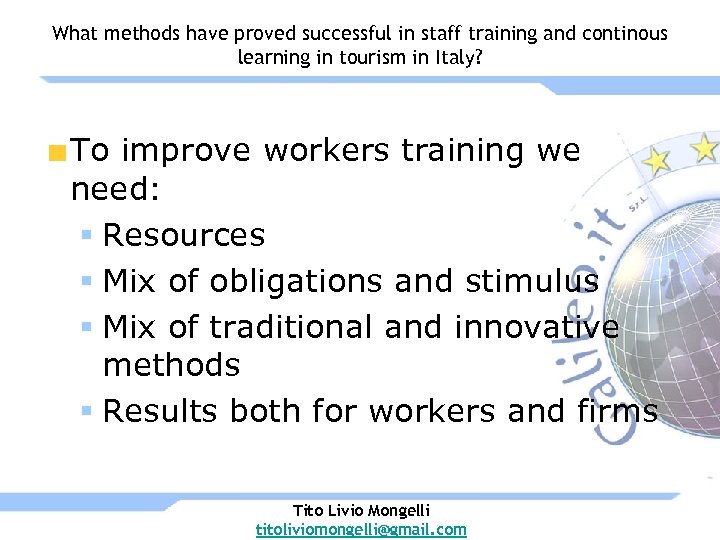 What methods have proved successful in staff training and continous learning in tourism in Italy?

To improve workers training we need:

Resources

Mix of obligations and stimulus

Mix of traditional and innovative methods

Results both for workers and firms

Galileo.it S.r.l.

Tito Livio Mongelli
titoliviomongelli@gmail.com